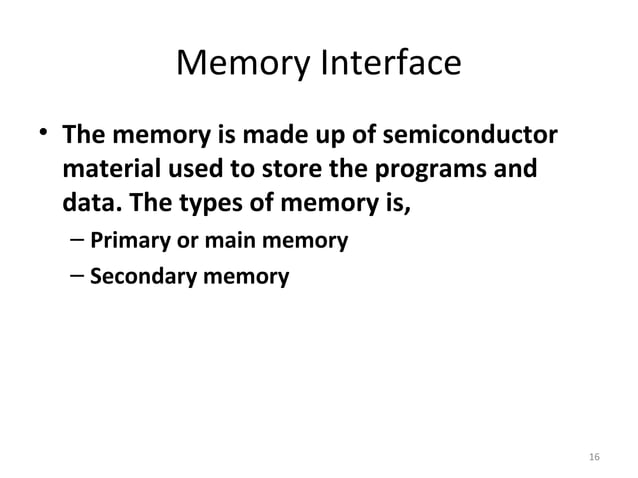 Memory Interface

• The memory is made up of semiconductor material used to store the programs and data. The types of memory is,
– Primary or main memory
– Secondary memory

16